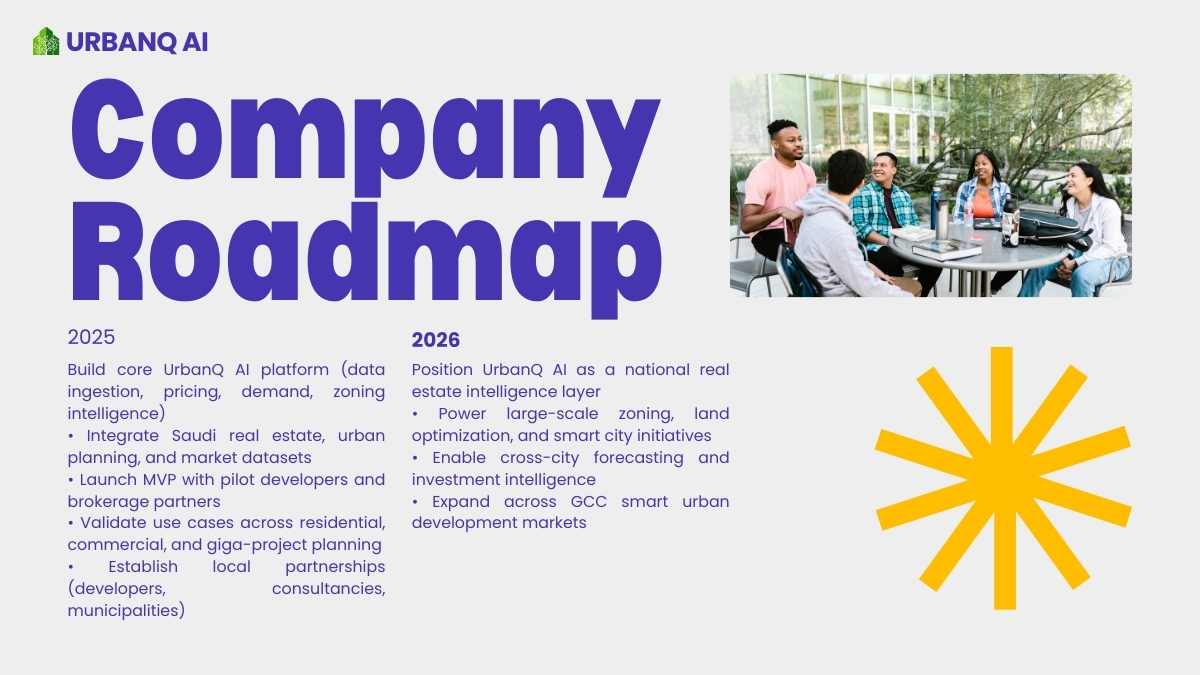 URBANQ AI

Company Roadmap

2025

Build core UrbanQ AI platform (data ingestion, pricing, demand, zoning intelligence)
• Integrate Saudi real estate, urban planning, and market datasets
• Launch MVP with pilot developers and brokerage partners
• Validate use cases across residential, commercial, and giga-project planning
• Establish local partnerships (developers, consultancies, municipalities)

2026

Position UrbanQ AI as a national real estate intelligence layer
• Power large-scale zoning, land optimization, and smart city initiatives
• Enable cross-city forecasting and investment intelligence
• Expand across GCC smart urban development markets